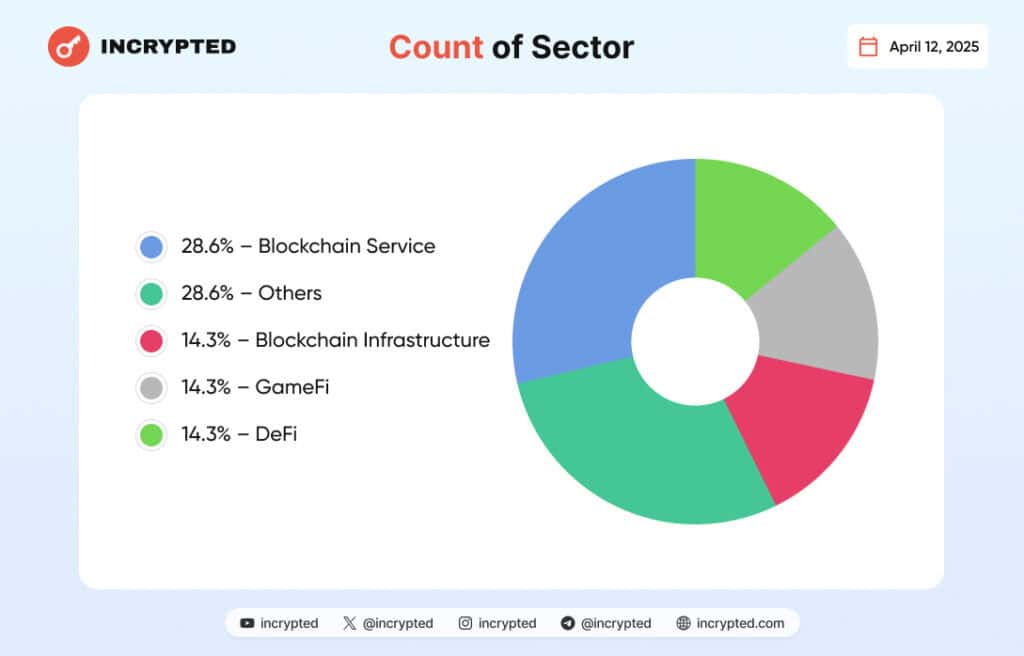 INCRYPTED

Count of Sector

April 12, 2025

28.6% – Blockchain Service
28.6% – Others
14.3% – Blockchain Infrastructure
14.3% – GameFi
14.3% – DeFi

incrypted @incrypted incrypted @incrypted incrypted.com